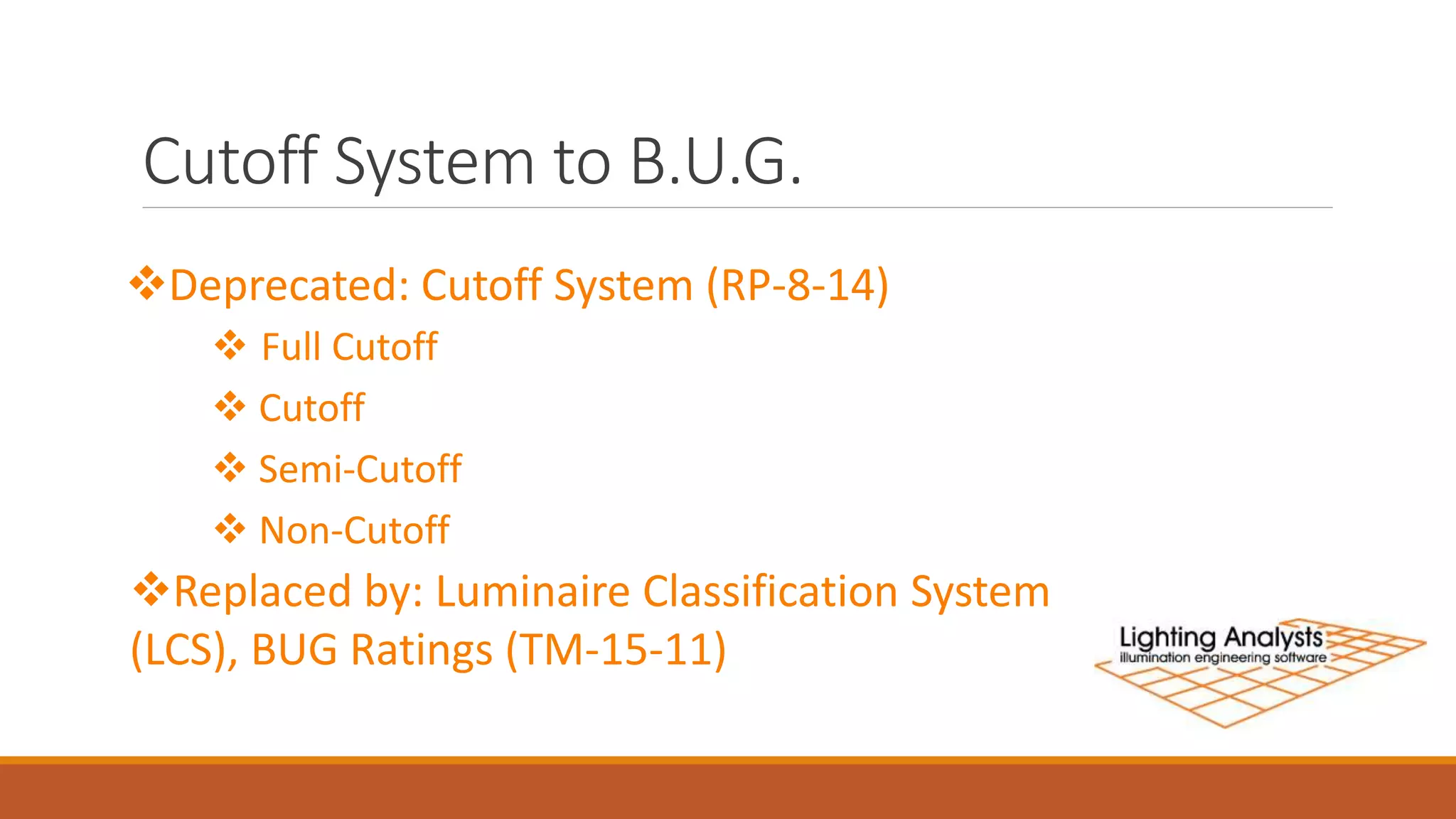 Cutoff System to B.U.G.

❖Deprecated: Cutoff System (RP-8-14)

❖ Full Cutoff

❖ Cutoff

❖ Semi-Cutoff

❖ Non-Cutoff

❖Replaced by: Luminaire Classification System (LCS), BUG Ratings (TM-15-11)

Lighting Analysts
illumination engineering software